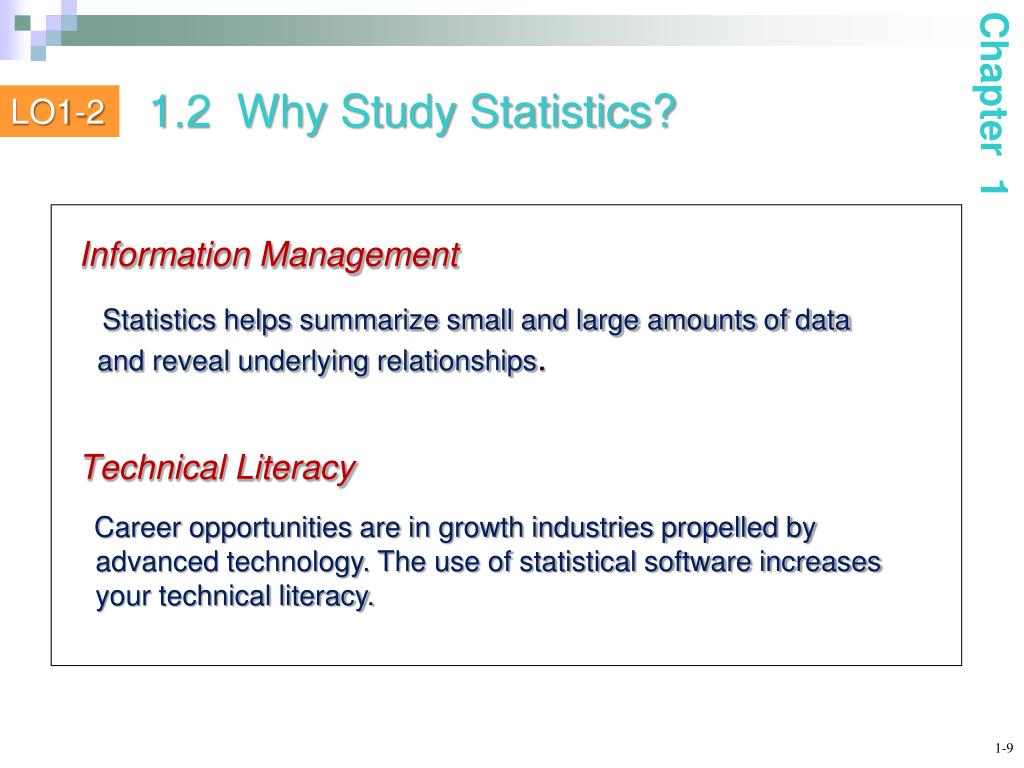 LO1-2

1.2 Why Study Statistics?

Chapter 1

Information Management

Statistics helps summarize small and large amounts of data and reveal underlying relationships.

Technical Literacy

Career opportunities are in growth industries propelled by advanced technology. The use of statistical software increases your technical literacy.

1-9